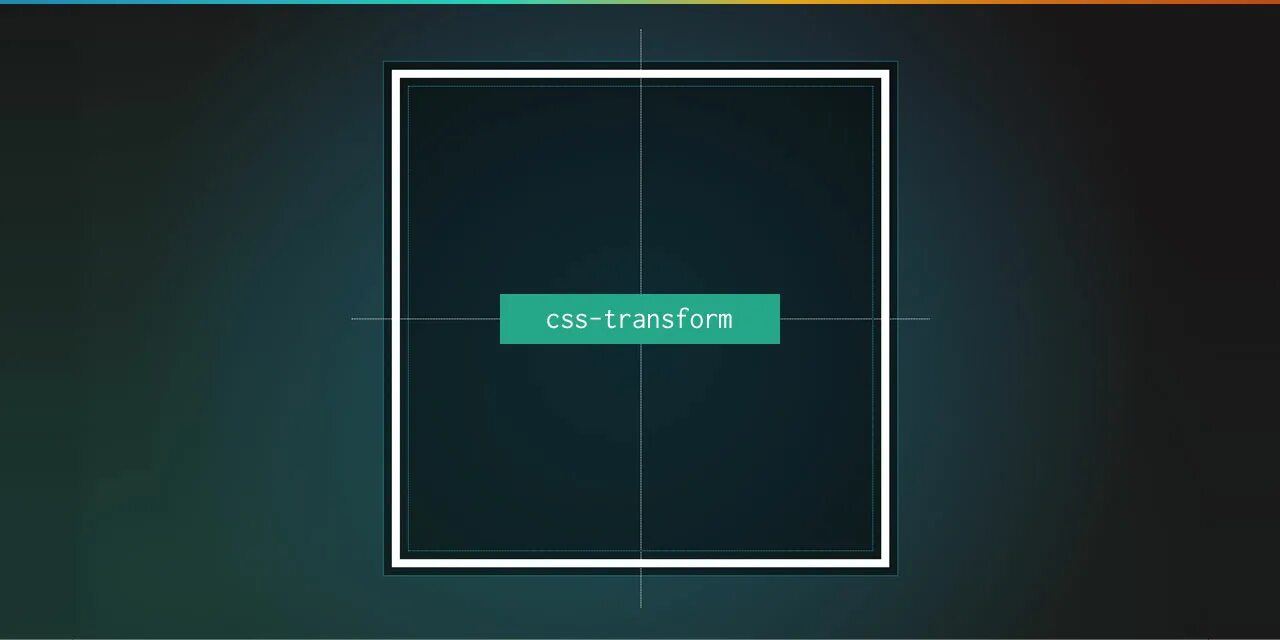 css-transform